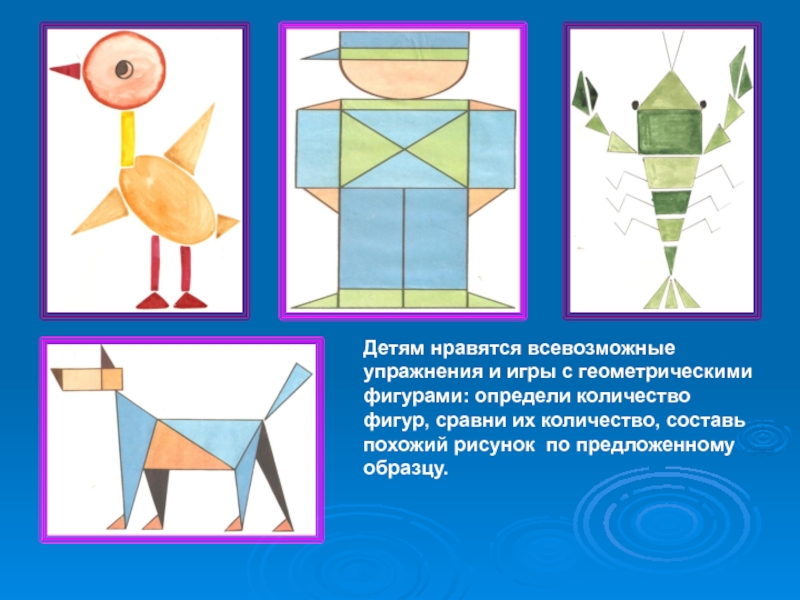 Детям нравятся всевозможные упражнения и игры с геометрическими фигурами: определи количество фигур, сравни их количество, составь похожий рисунок  по предложенному образцу.